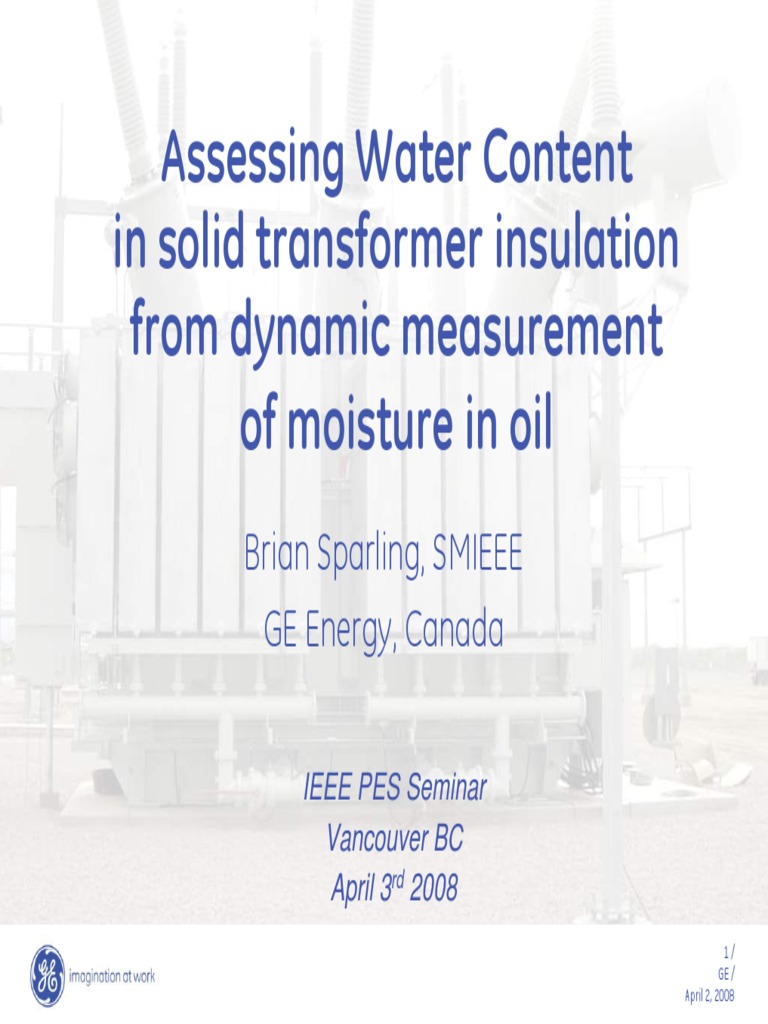 Assessing Water Content in solid transformer insulation from dynamic measurement of moisture in oil

Brian Sparling, SMIEEE

GE Energy, Canada

IEEE PES Seminar
Vancouver BC
April 3$^{rd}$ 2008

GE

imagination at work

1 /
GE /
April 2, 2008